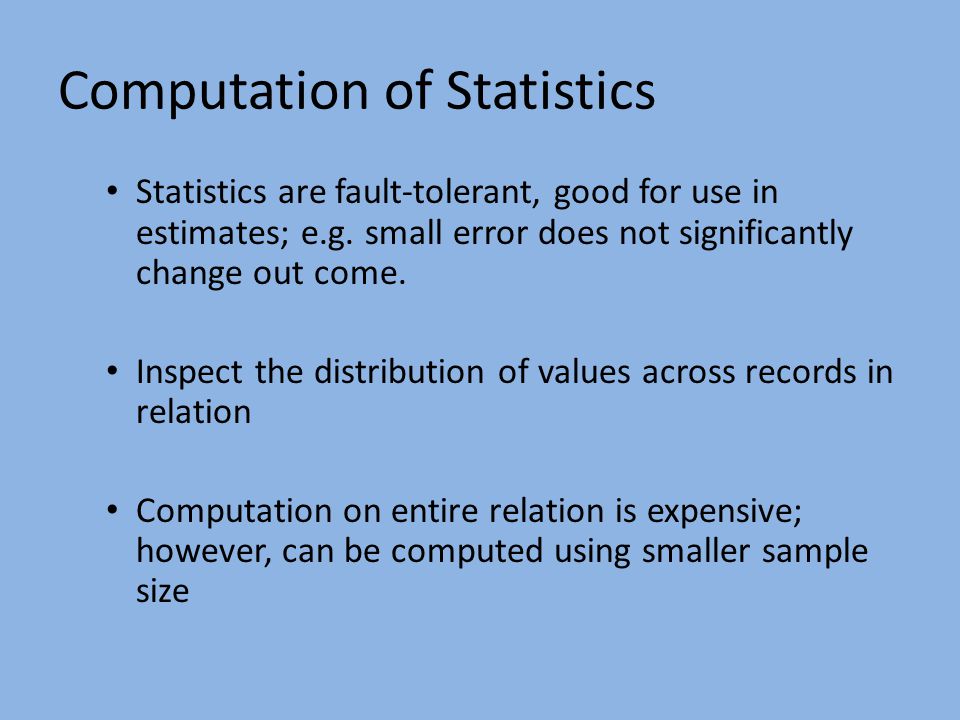 Computation of Statistics

• Statistics are fault-tolerant, good for use in estimates; e.g. small error does not significantly change out come.

• Inspect the distribution of values across records in relation

• Computation on entire relation is expensive; however, can be computed using smaller sample size